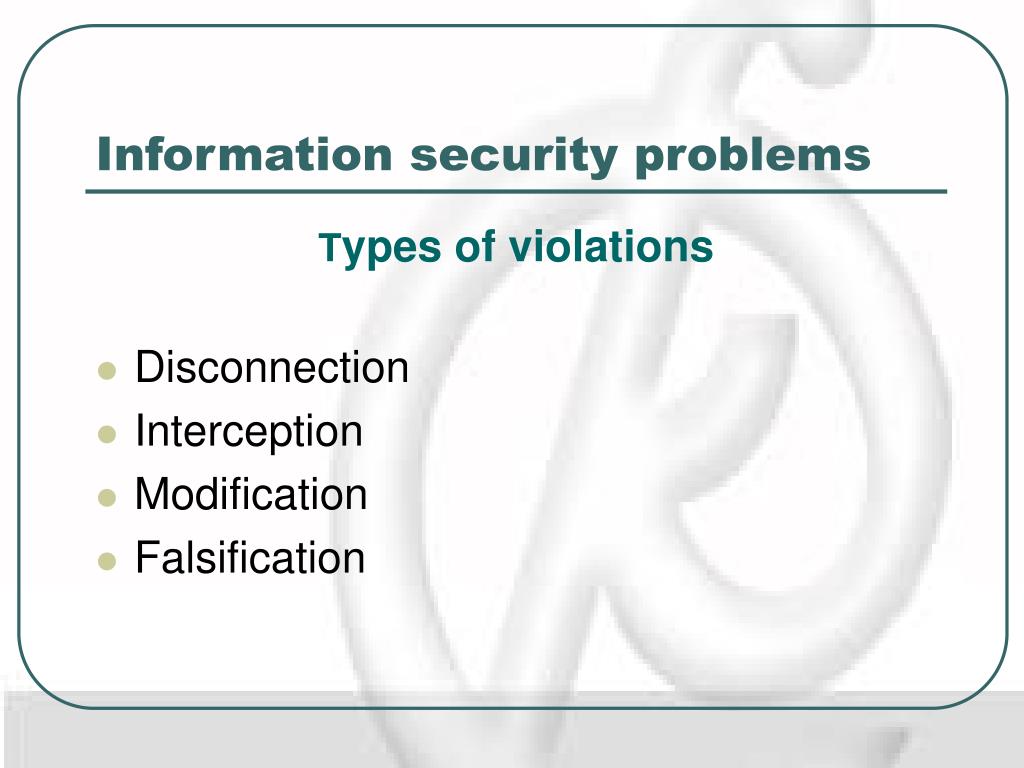 Information security problems

Types of violations

- Disconnection
- Interception
- Modification
- Falsification